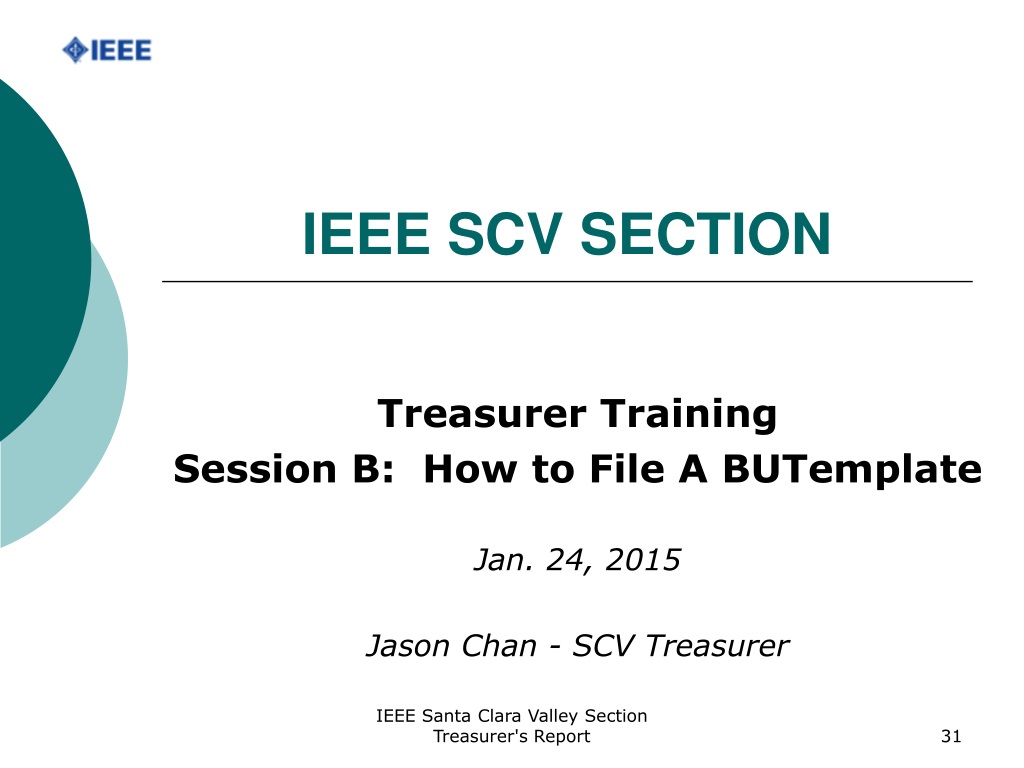 IEEE

IEEE SCV SECTION

Treasurer Training
Session B: How to File A BUTemplate

Jan. 24, 2015

Jason Chan - SCV Treasurer

IEEE Santa Clara Valley Section
Treasurer's Report

31